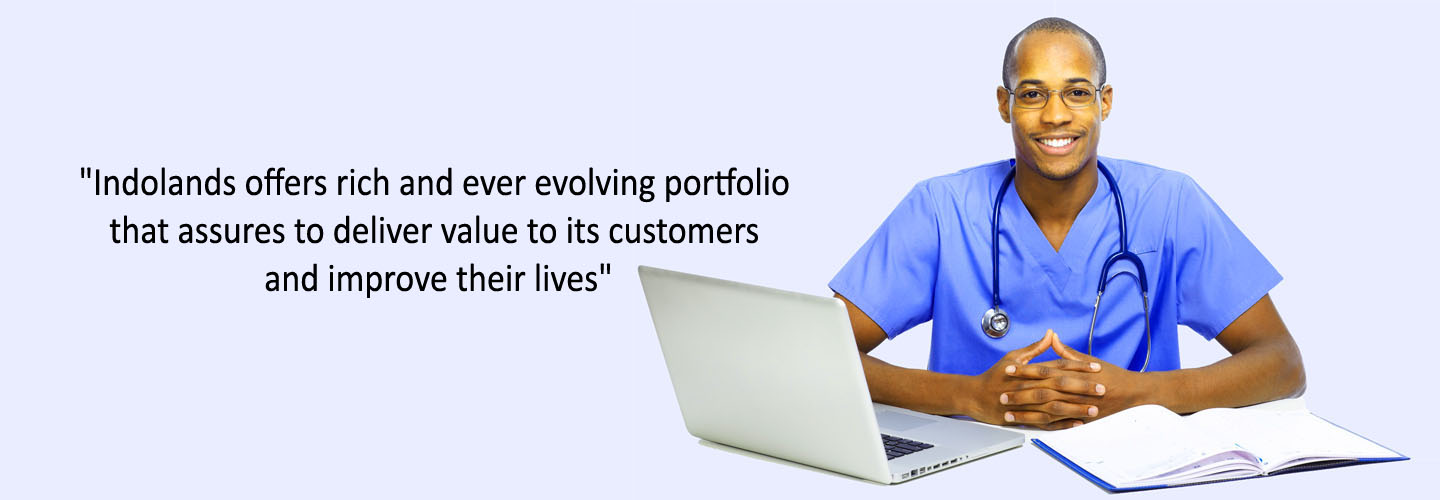 "Indolands offers rich and ever evolving portfolio that assures to deliver value to its customers and improve their lives"